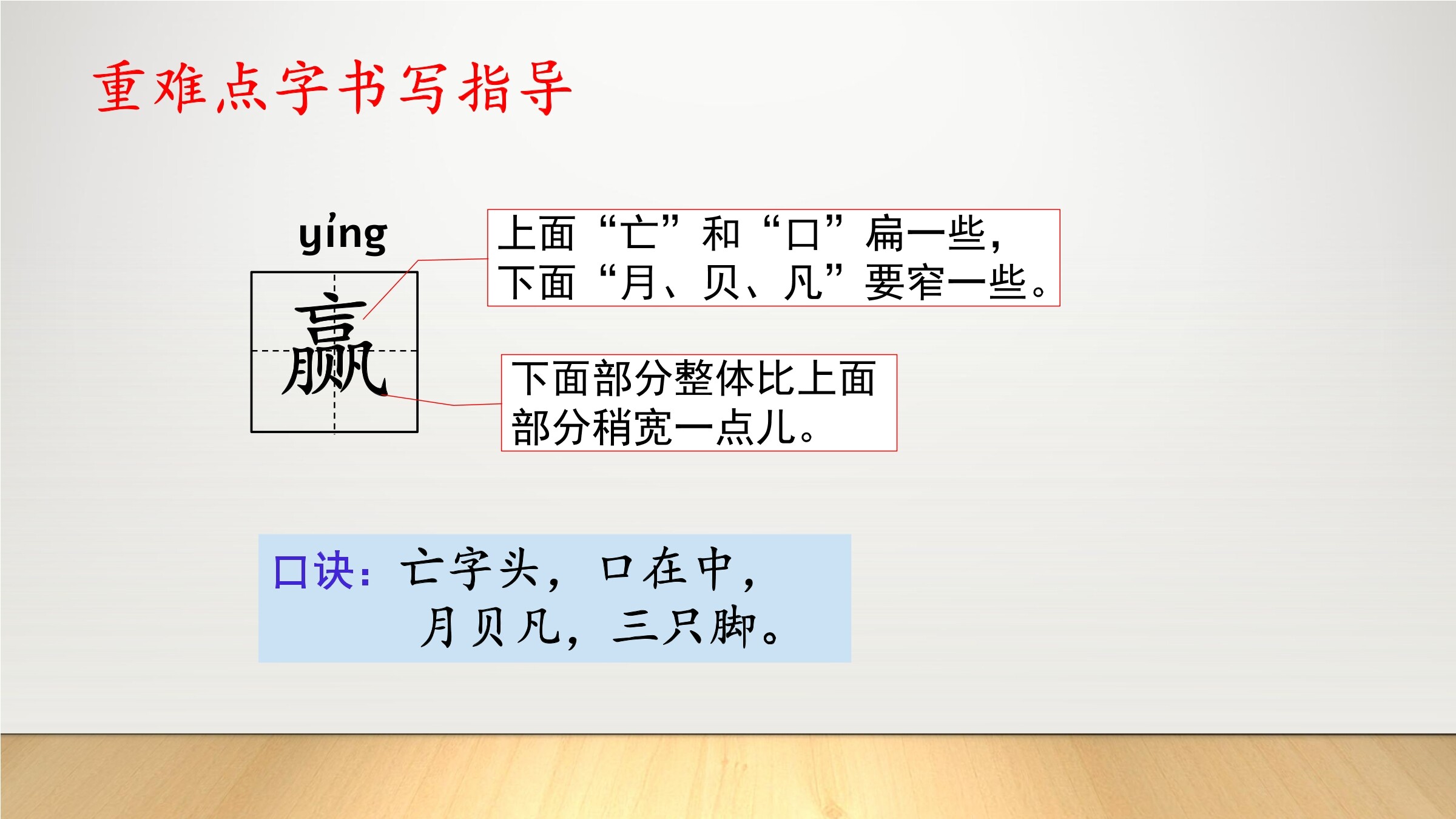 重难点字书写指导

yíng

赢

上面“亡”和“口”扁一些，下面“月、贝、凡”要窄一些。

下面部分整体比上面部分稍宽一点儿。

口诀：亡字头，口在中，
月贝凡，三只脚。